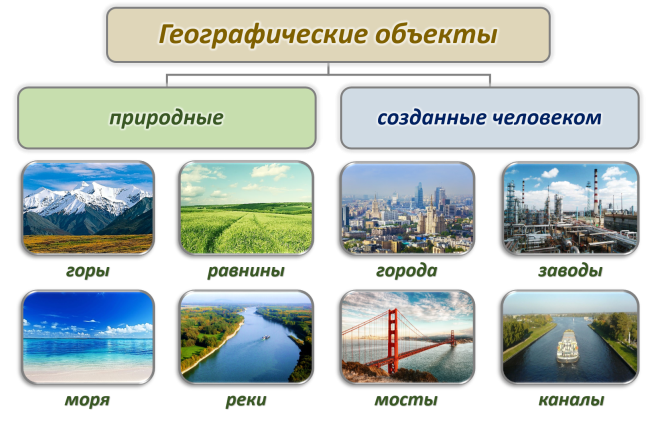 Географические объекты

природные

созданные человеком

горы

равнины

города

заводы

моря

реки

мосты

каналы